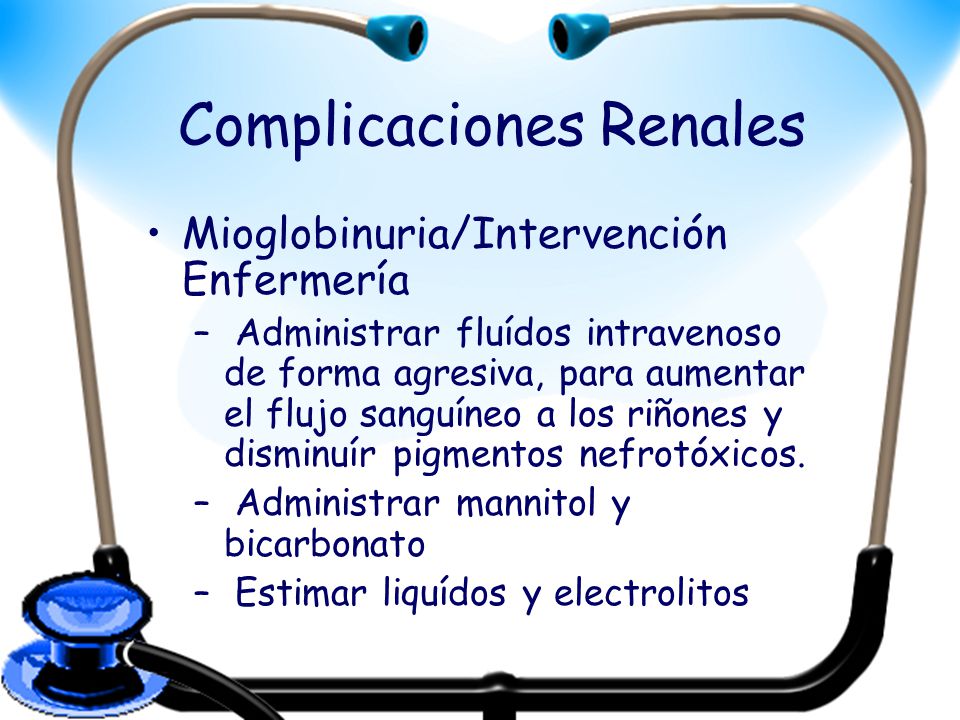 Complicaciones Renales

• Mioglobinuria/Intervención Enfermería

– Administrar fluídos intravenoso de forma agresiva, para aumentar el flujo sanguíneo a los riñones y disminuír pigmentos nefrotóxicos.

– Administrar mannitol y bicarbonato

– Estimar liquídos y electrolitos